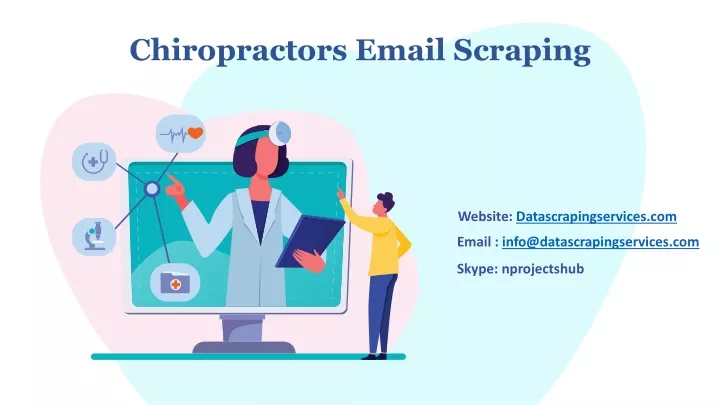 Chiropractors Email Scraping

Website: Datascrapingservices.com

Email : info@datascrapingservices.com

Skype: nprojectshub